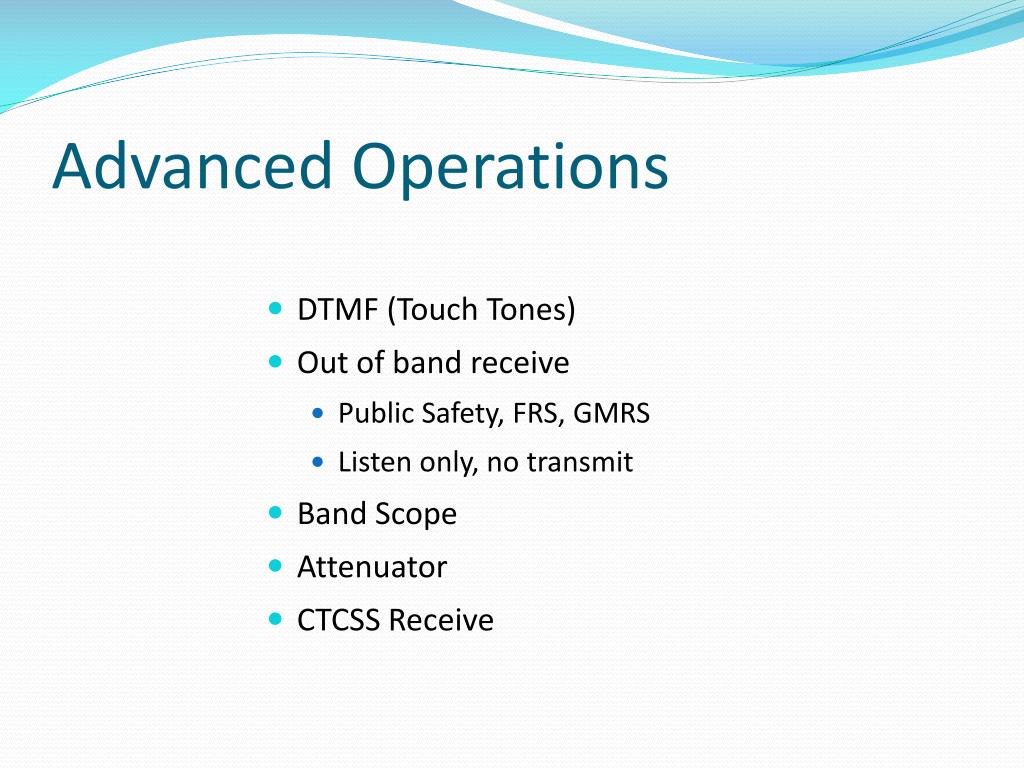 Advanced Operations

- DTMF (Touch Tones)
- Out of band receive
  - Public Safety, FRS, GMRS
  - Listen only, no transmit
- Band Scope
- Attenuator
- CTCSS Receive